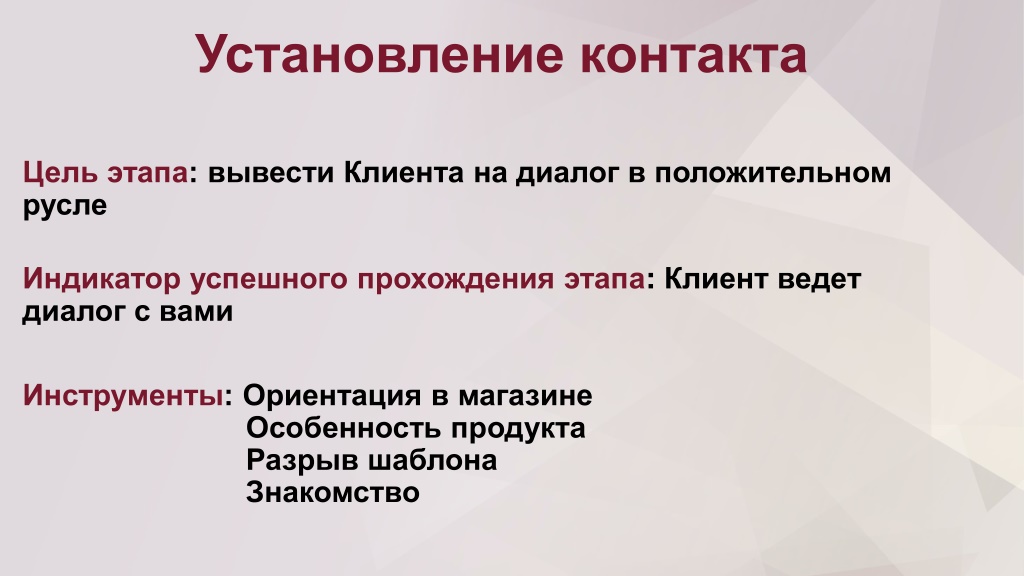 Установление контакта

Цель этапа: вывести Клиента на диалог в положительном русле

Индикатор успешного прохождения этапа: Клиент ведет диалог с вами

Инструменты: Ориентация в магазине
Особенность продукта
Разрыв шаблона
Знакомство